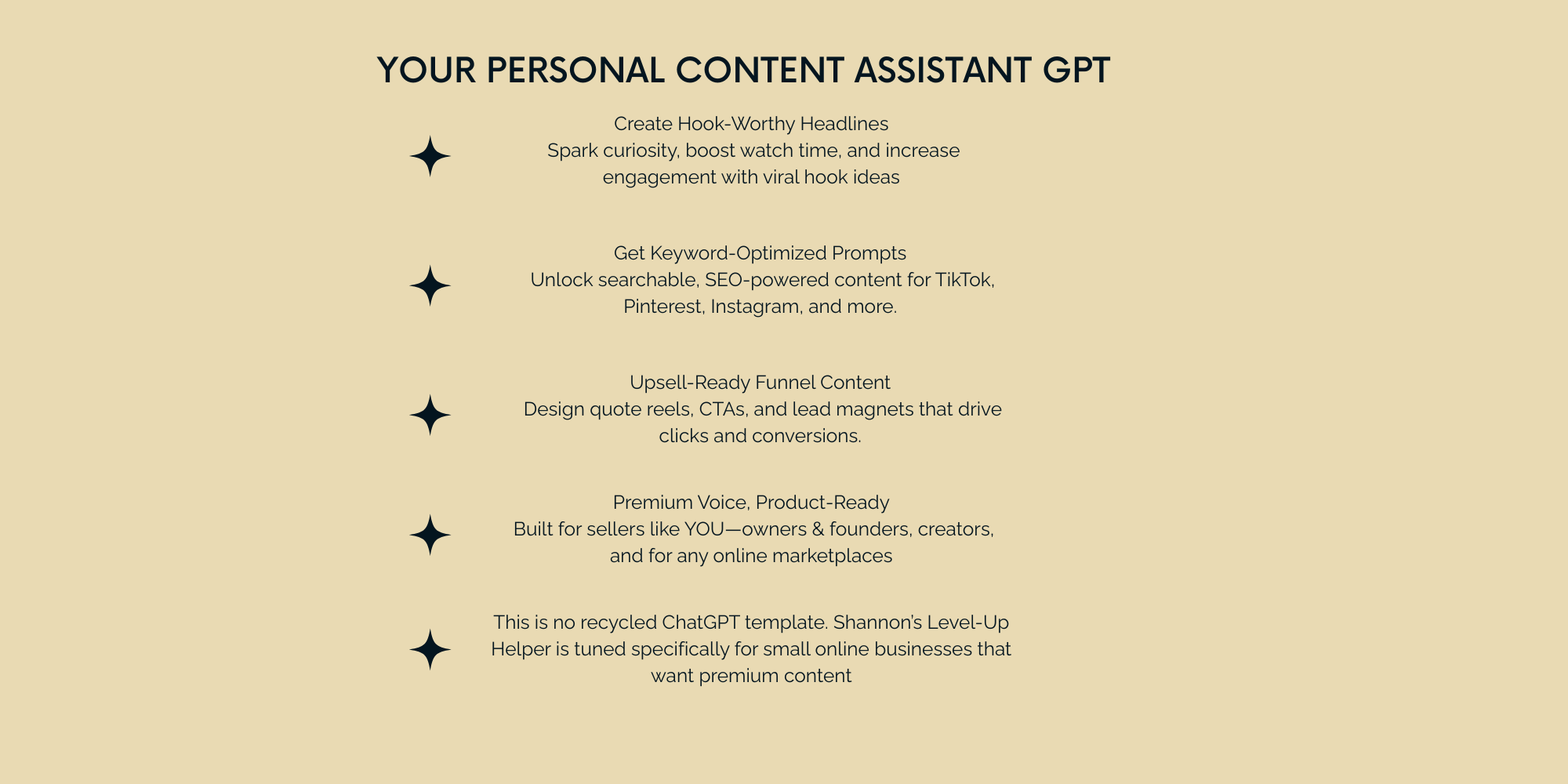 YOUR PERSONAL CONTENT ASSISTANT GPT

Create Hook-Worthy Headlines
Spark curiosity, boost watch time, and increase engagement with viral hook ideas

Get Keyword-Optimized Prompts
Unlock searchable, SEO-powered content for TikTok, Pinterest, Instagram, and more.

Upsell-Ready Funnel Content
Design quote reels, CTAs, and lead magnets that drive clicks and conversions.

Premium Voice, Product-Ready
Built for sellers like YOU—owners & founders, creators, and for any online marketplaces

This is no recycled ChatGPT template. Shannon's Level-Up Helper is tuned specifically for small online businesses that want premium content